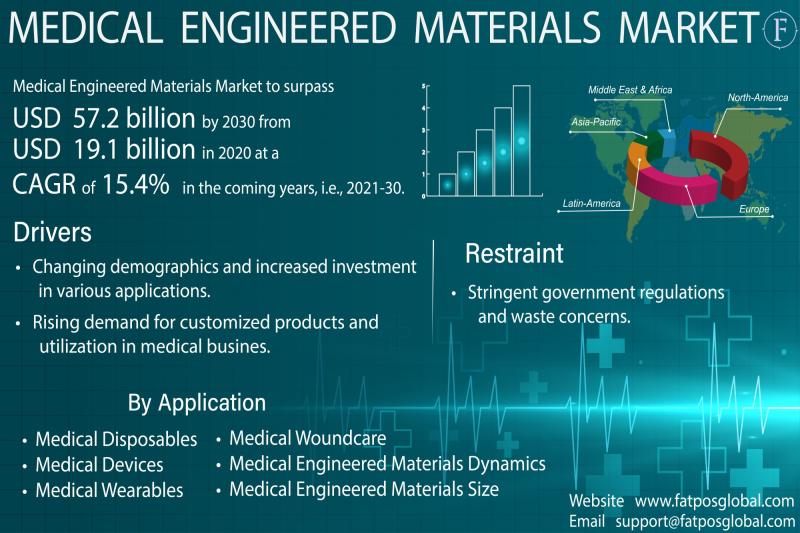 MEDICAL ENGINEERED MATERIALS MARKET F

Medical Engineered Materials Market to surpass
USD 57.2 billion by 2030 from
USD 19.1 billion in 2020 at a
CAGR of 15.4% in the coming years, i.e., 2021-30.

5
4
3
2
1
0

Middle East & Africa
North-America
Asia-Pacific
Latin-America
Europe

Drivers
• Changing demographics and increased investment in various applications.
• Rising demand for customized products and utilization in medical busines.

Restraint
• Stringent government regulations and waste concerns.

By Application
• Medical Disposables
• Medical Devices
• Medical Wearables
• Medical Woundcare
• Medical Engineered Materials Dynamics
• Medical Engineered Materials Size

Website www.fatposglobal.com
Email support@fatposglobal.com